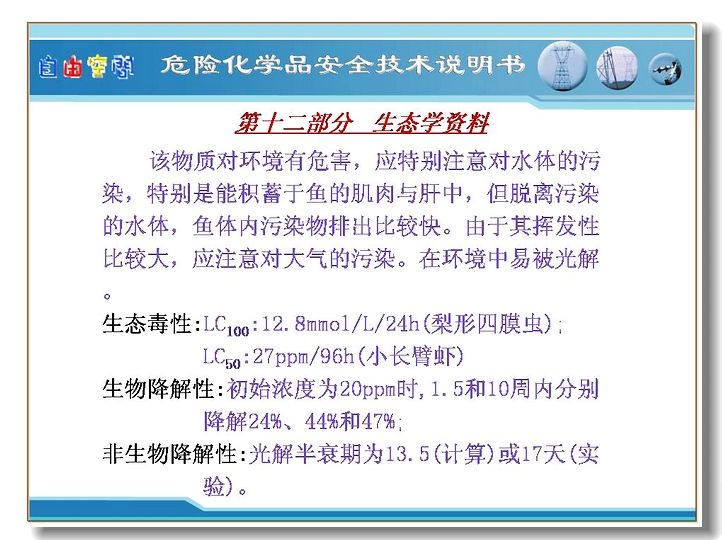 自由空间 危险化学品安全技术说明书

第十二部分 生态学资料

该物质对环境有危害，应特别注意对水体的污染，特别是能积蓄于鱼的肌肉与肝中，但脱离污染的水体，鱼体内污染物排出比较快。由于其挥发性比较大，应注意对大气的污染。在环境中易被光解。

生态毒性:$LC_{100}$:12.8mmol/L/24h(梨形四膜虫);
$LC_{50}$:27ppm/96h(小长臂虾)

生物降解性:初始浓度为20ppm时,1.5和10周内分别降解24%、44%和47%;

非生物降解性:光解半衰期为13.5(计算)或17天(实验)。